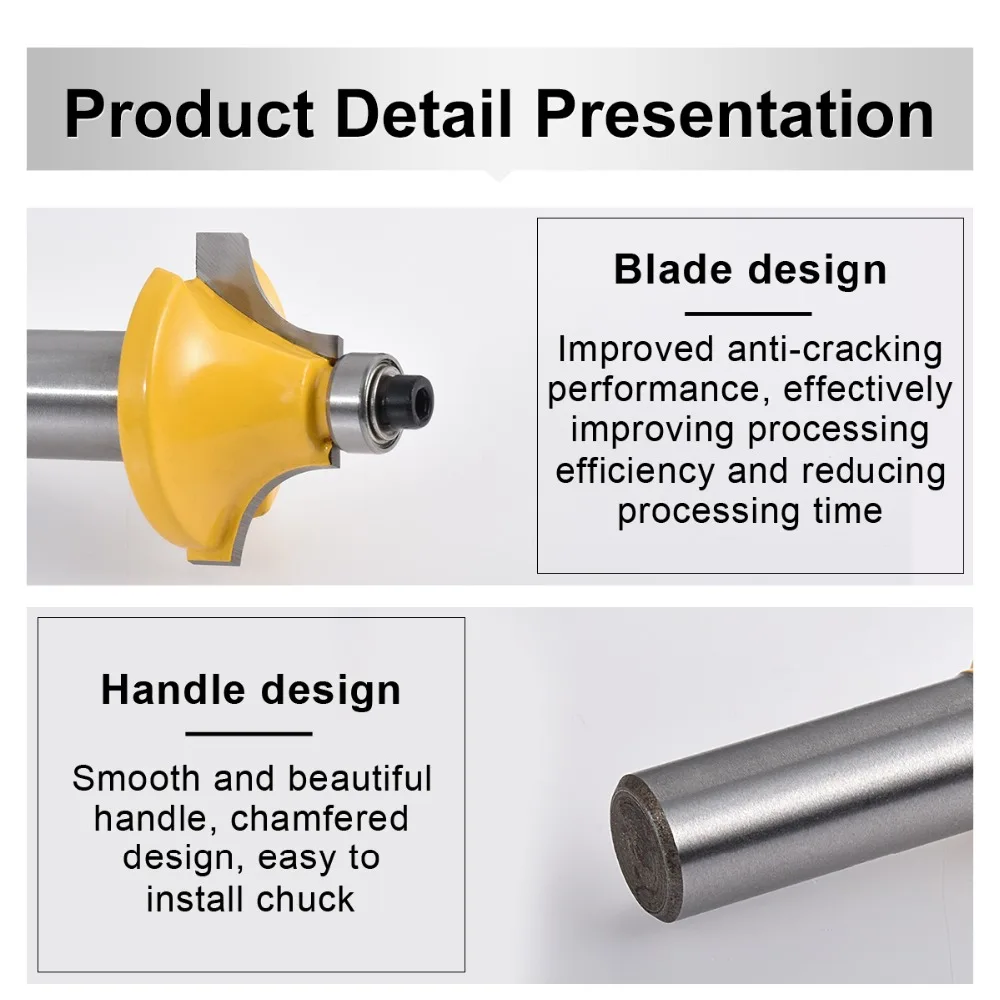 Product Detail Presentation

Blade design

Improved anti-cracking performance, effectively improving processing efficiency and reducing processing time

Handle design

Smooth and beautiful handle, chamfered design, easy to install chuck